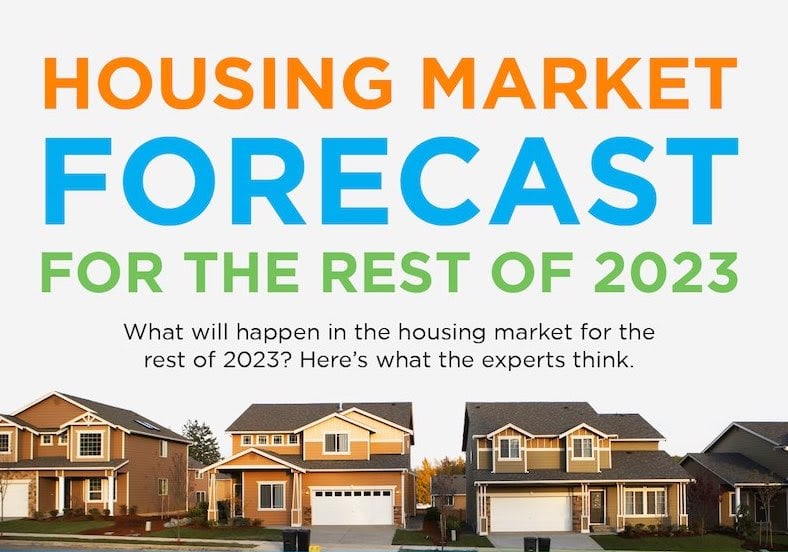 HOUSING MARKET
FORECAST
FOR THE REST OF 2023

What will happen in the housing market for the rest of 2023? Here's what the experts think.